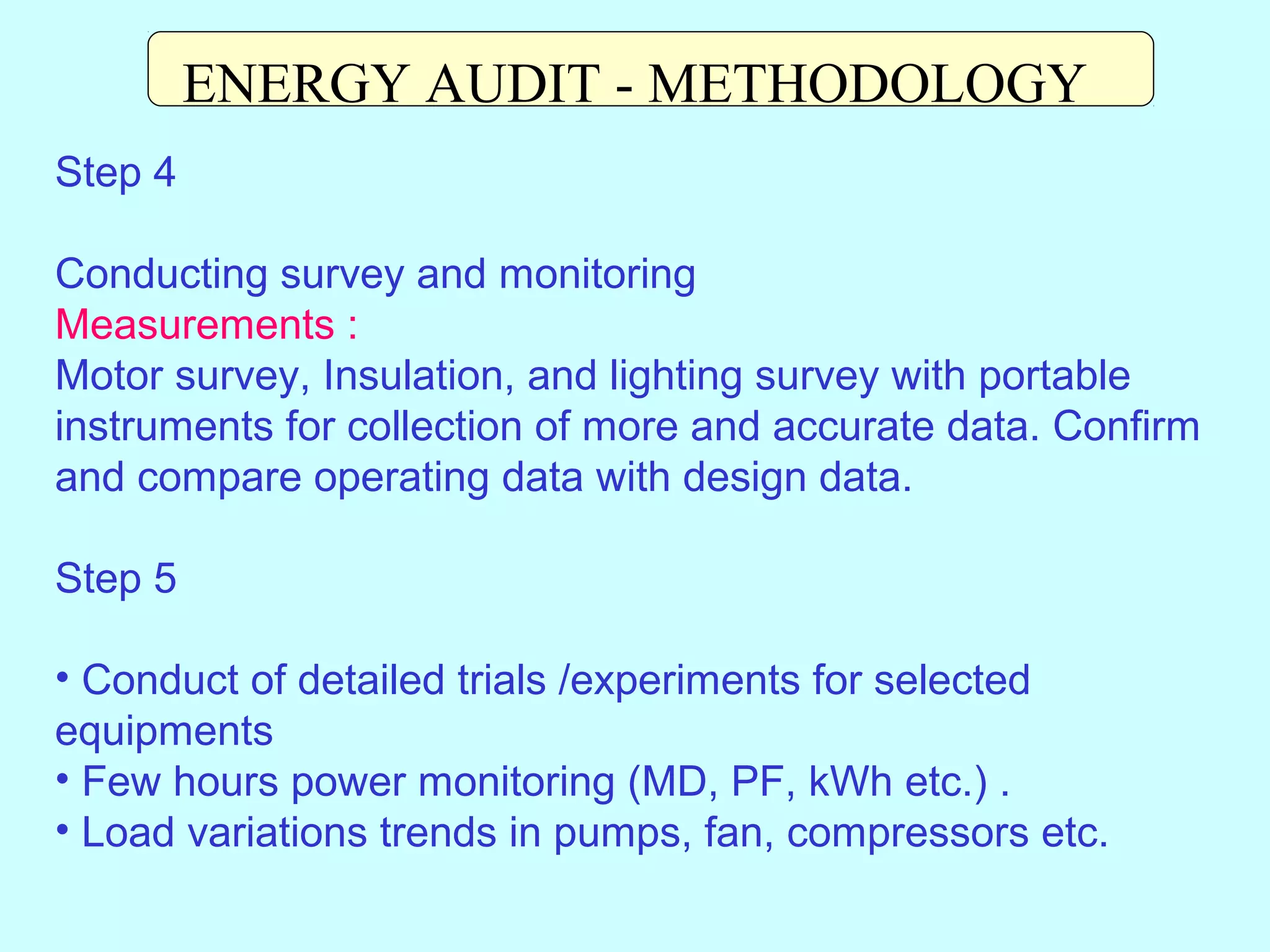 ENERGY AUDIT - METHODOLOGY

Step 4

Conducting survey and monitoring
Measurements :
Motor survey, Insulation, and lighting survey with portable instruments for collection of more and accurate data. Confirm and compare operating data with design data.

Step 5

• Conduct of detailed trials /experiments for selected equipments
• Few hours power monitoring (MD, PF, kWh etc.) .
• Load variations trends in pumps, fan, compressors etc.